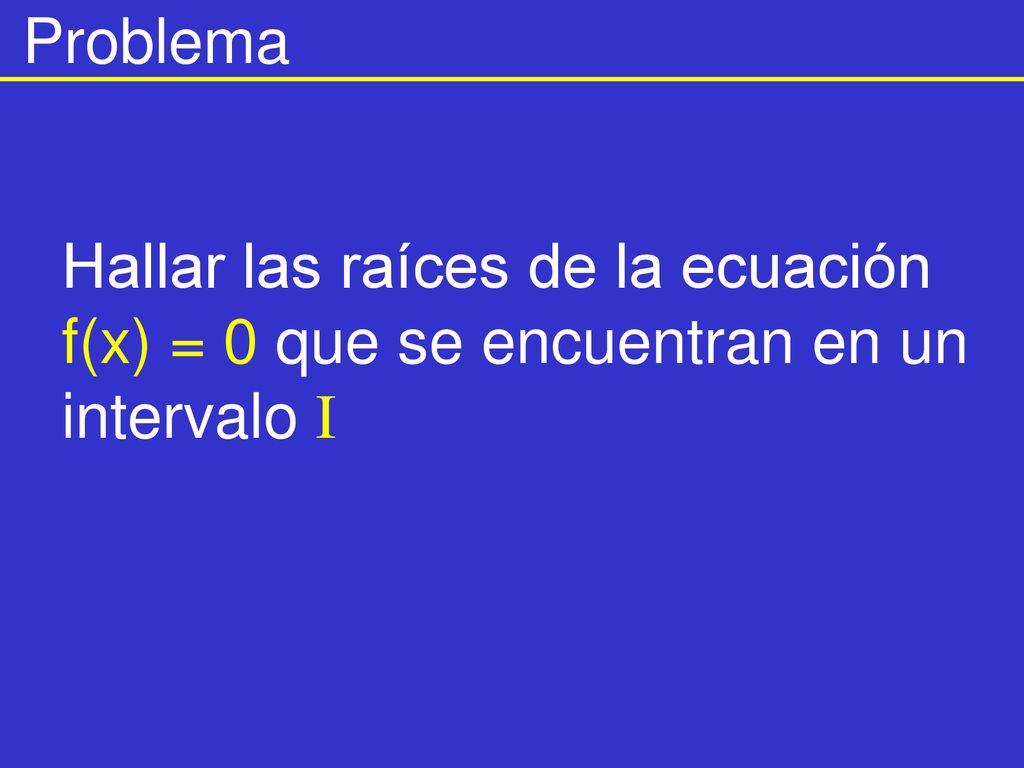 Problema

Hallar las raíces de la ecuación $f(x) = 0$ que se encuentran en un intervalo $I$